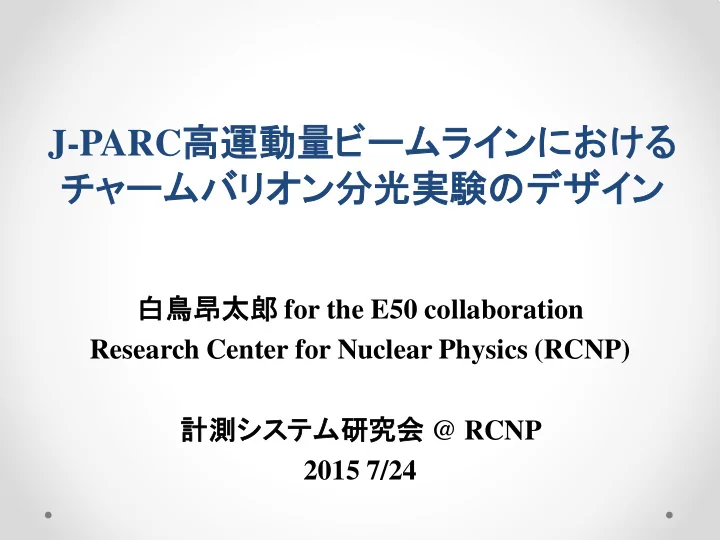 J-PARC高運動量ビームラインにおけるチャームバリオン分光実験のデザイン

白鳥昂太郎 for the E50 collaboration
Research Center for Nuclear Physics (RCNP)

計測システム研究会 @ RCNP
2015 7/24